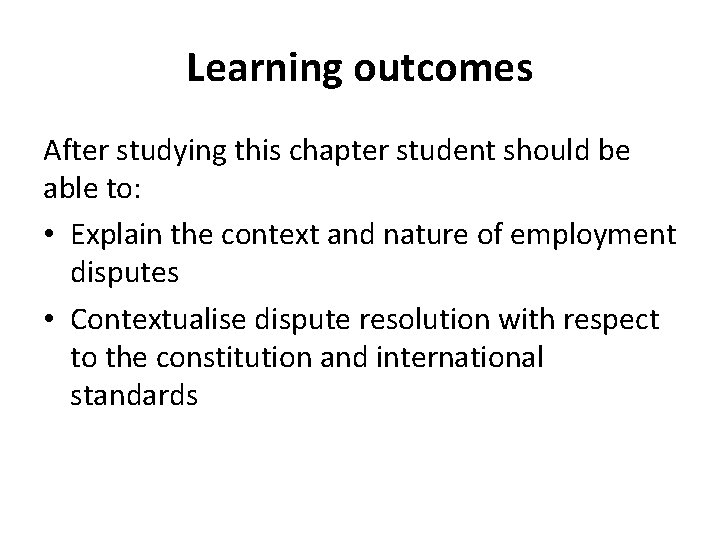 Learning outcomes

After studying this chapter student should be able to:

• Explain the context and nature of employment disputes
• Contextualise dispute resolution with respect to the constitution and international standards